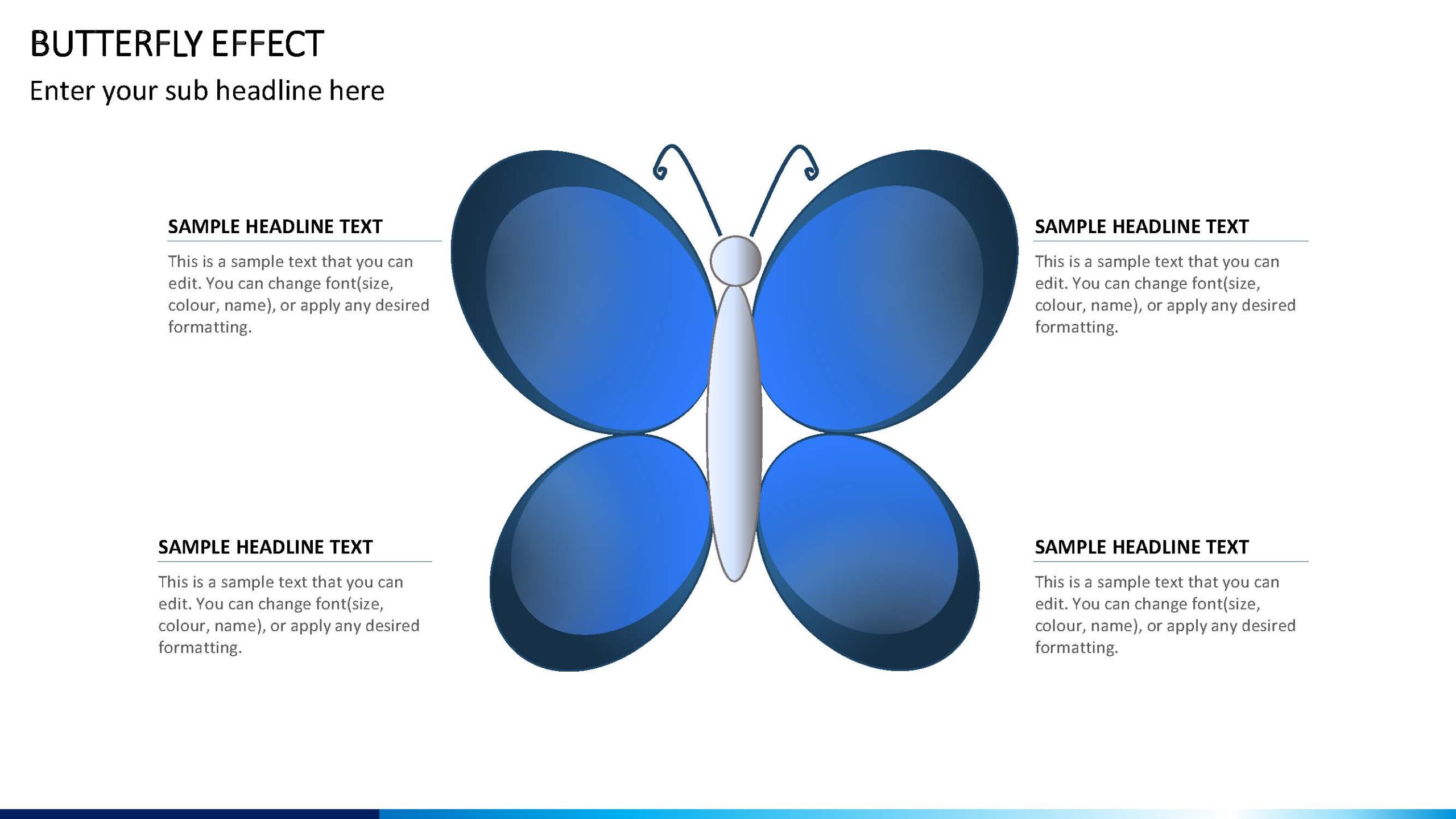 BUTTERFLY EFFECT

Enter your sub headline here

SAMPLE HEADLINE TEXT

This is a sample text that you can edit. You can change font(size, colour, name), or apply any desired formatting.

SAMPLE HEADLINE TEXT

This is a sample text that you can edit. You can change font(size, colour, name), or apply any desired formatting.

SAMPLE HEADLINE TEXT

This is a sample text that you can edit. You can change font(size, colour, name), or apply any desired formatting.

SAMPLE HEADLINE TEXT

This is a sample text that you can edit. You can change font(size, colour, name), or apply any desired formatting.